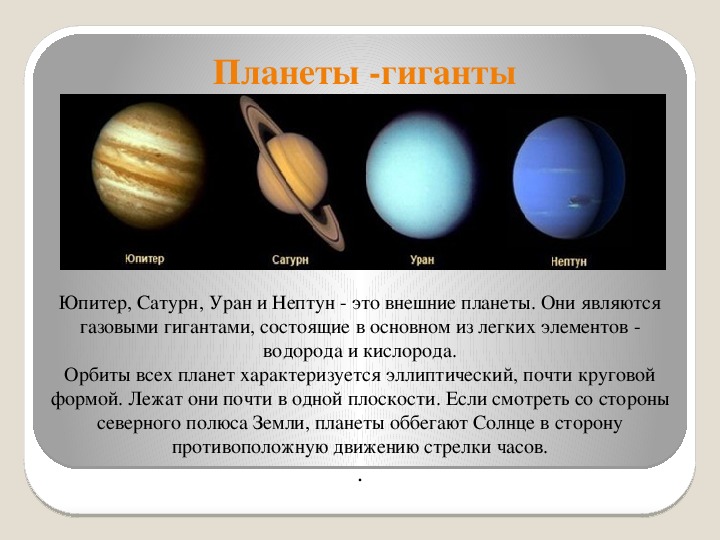 Планеты -гиганты

Юпитер

Сатурн

Уран

Нептун

Юпитер, Сатурн, Уран и Нептун - это внешние планеты. Они являются газовыми гигантами, состоящие в основном из легких элементов - водорода и кислорода.
Орбиты всех планет характеризуется эллиптический, почти круговой формой. Лежат они почти в одной плоскости. Если смотреть со стороны северного полюса Земли, планеты оббегают Солнце в сторону противоположную движению стрелки часов.
.